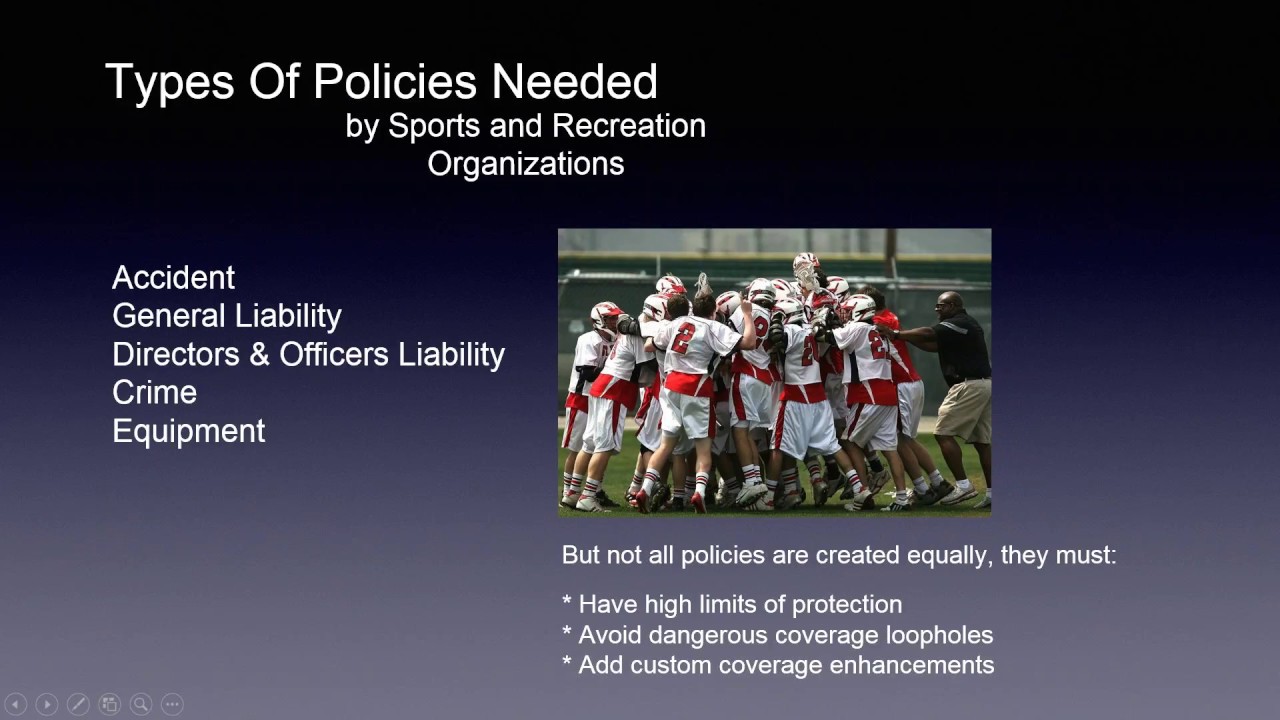 Types Of Policies Needed
by Sports and Recreation
Organizations

Accident
General Liability
Directors & Officers Liability
Crime
Equipment

But not all policies are created equally, they must:

* Have high limits of protection
* Avoid dangerous coverage loopholes
* Add custom coverage enhancements